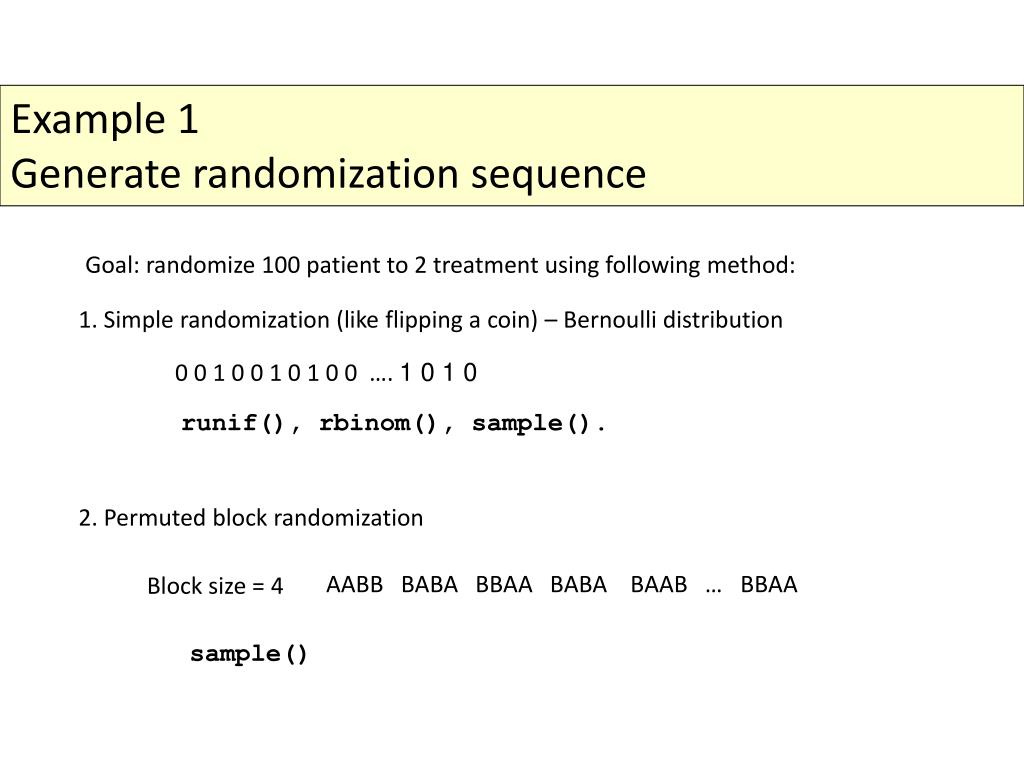 Example 1
Generate randomization sequence

Goal: randomize 100 patient to 2 treatment using following method:

1. Simple randomization (like flipping a coin) – Bernoulli distribution

0 0 1 0 0 1 0 1 0 0 …. 1 0 1 0

runif(), rbinom(), sample().

2. Permuted block randomization

Block size = 4 AABB BABA BBAA BABA BAAB … BBAA

sample()